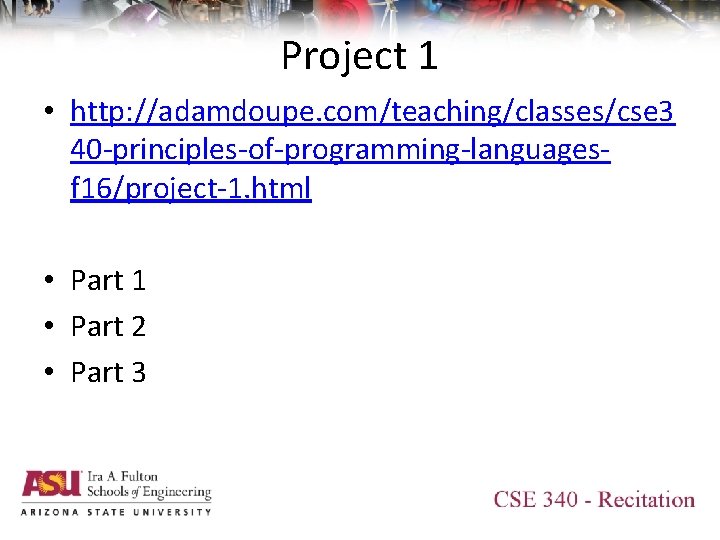 Project 1

• http://adamdoupe.com/teaching/classes/cse340-principles-of-programming-languages-f16/project-1.html

• Part 1
• Part 2
• Part 3

ASU Ira A. Fulton Schools of Engineering
ARIZONA STATE UNIVERSITY

CSE 340 - Recitation